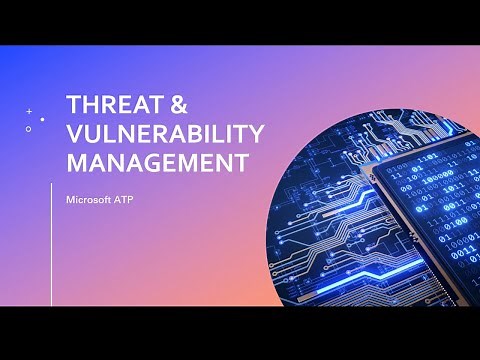 THREAT & VULNERABILITY MANAGEMENT

Microsoft ATP